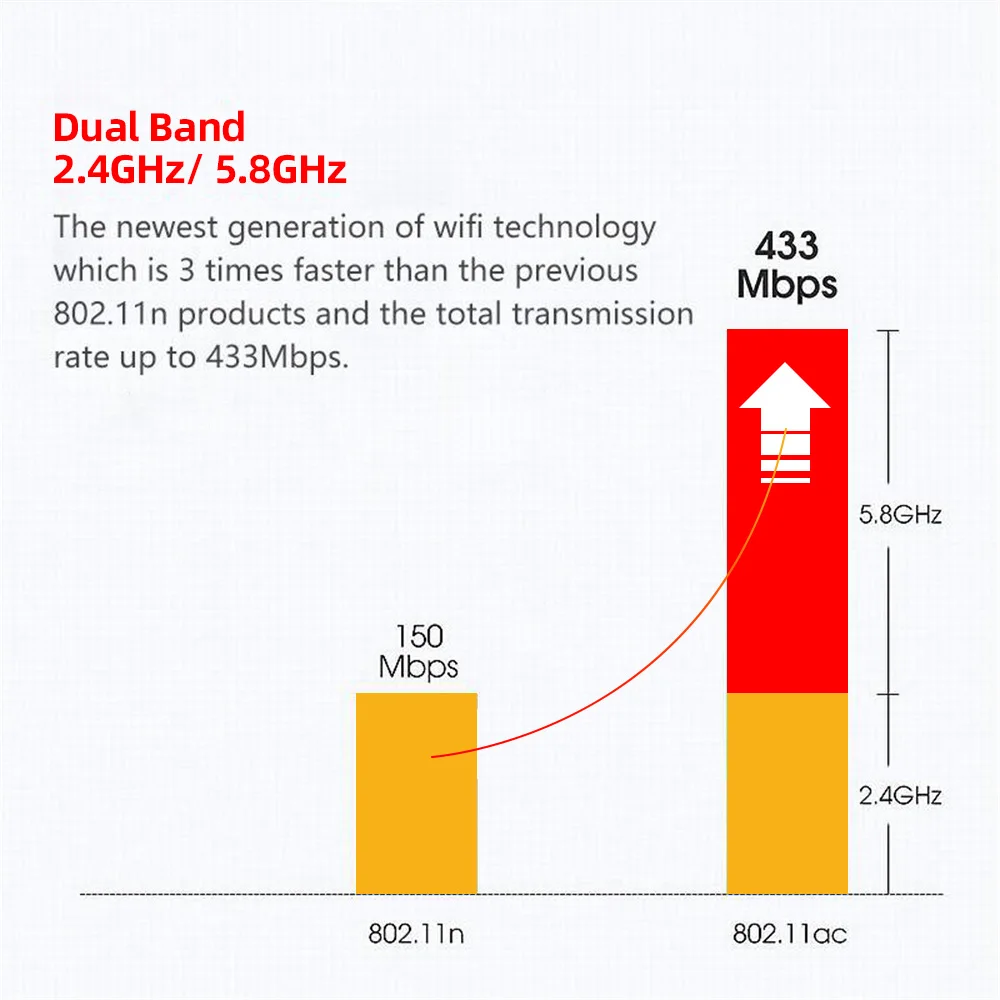 Dual Band
2.4GHz/ 5.8GHz

The newest generation of wifi technology which is 3 times faster than the previous 802.11n products and the total transmission rate up to 433Mbps.

433 Mbps

5.8GHz

150 Mbps

2.4GHz

802.11n

802.11ac